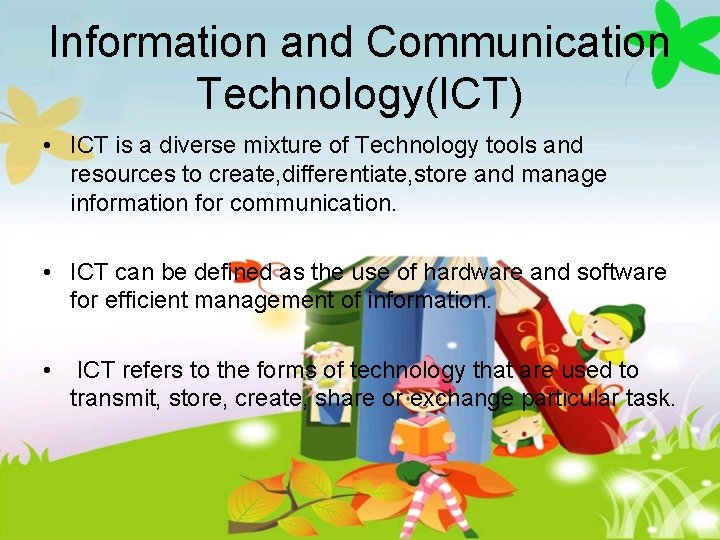 Information and Communication Technology(ICT)

• ICT is a diverse mixture of Technology tools and resources to create,differentiate,store and manage information for communication.

• ICT can be defined as the use of hardware and software for efficient management of information.

• ICT refers to the forms of technology that are used to transmit, store, create, share or exchange particular task.